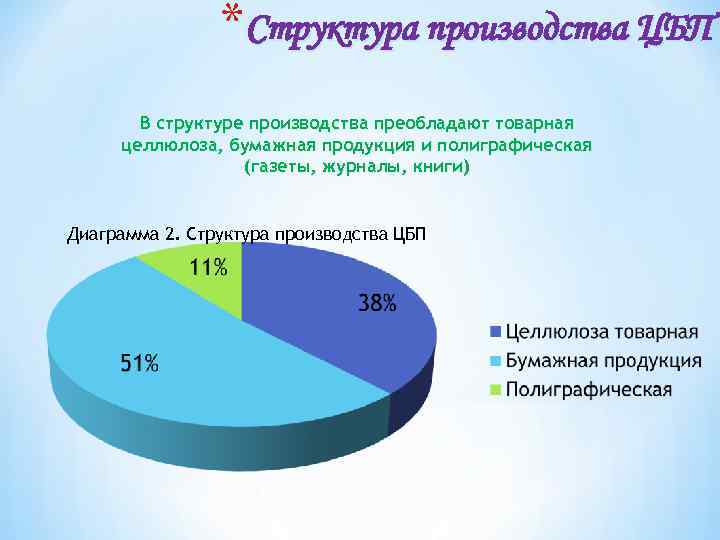 * Структура производства ЦБП

В структуре производства преобладают товарная целлюлоза, бумажная продукция и полиграфическая (газеты, журналы, книги)

Диаграмма 2. Структура производства ЦБП

11%

38%

51%

Целлюлоза товарная
Бумажная продукция
Полиграфическая